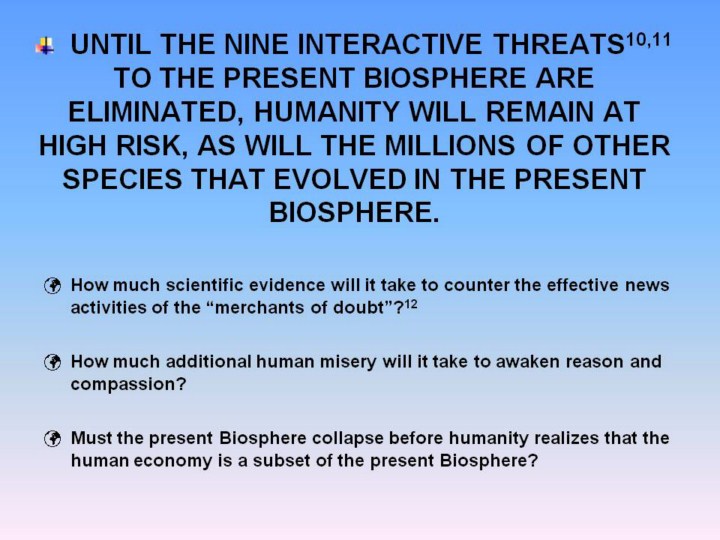 UNTIL THE NINE INTERACTIVE THREATS$^{10,11}$ TO THE PRESENT BIOSPHERE ARE ELIMINATED, HUMANITY WILL REMAIN AT HIGH RISK, AS WILL THE MILLIONS OF OTHER SPECIES THAT EVOLVED IN THE PRESENT BIOSPHERE.

How much scientific evidence will it take to counter the effective news activities of the “merchants of doubt”?$^{12}$

How much additional human misery will it take to awaken reason and compassion?

Must the present Biosphere collapse before humanity realizes that the human economy is a subset of the present Biosphere?